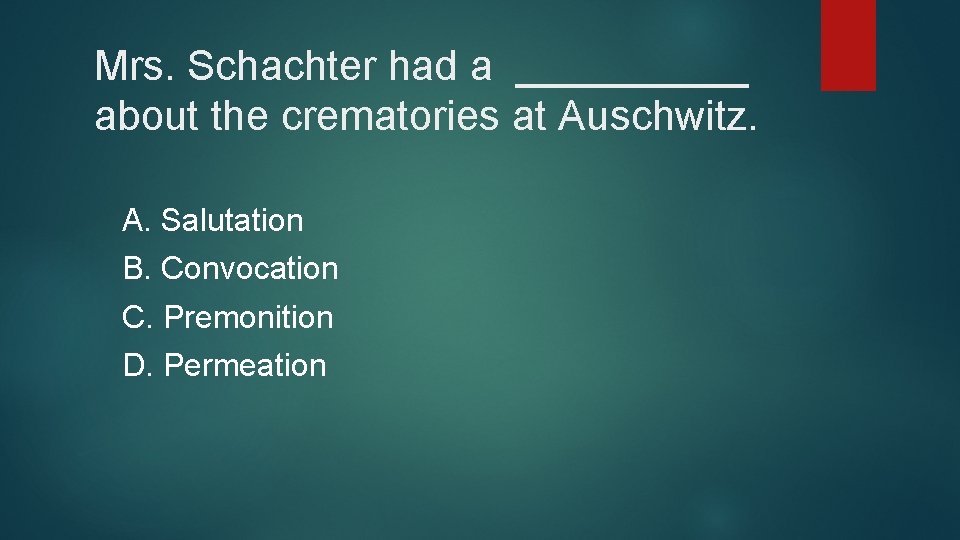 Mrs. Schachter had a __________ about the crematories at Auschwitz.

A. Salutation
B. Convocation
C. Premonition
D. Permeation